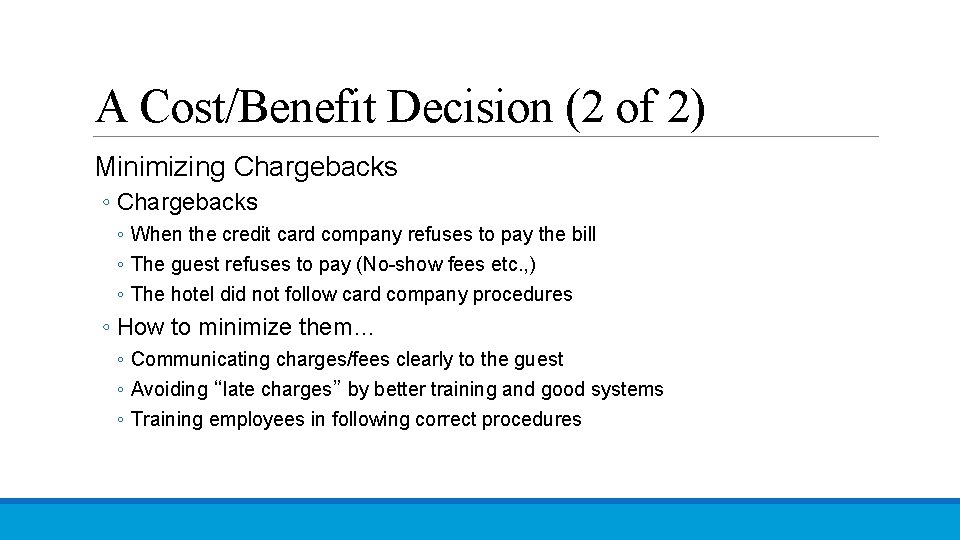 A Cost/Benefit Decision (2 of 2)

Minimizing Chargebacks

◦ Chargebacks
◦ When the credit card company refuses to pay the bill
◦ The guest refuses to pay (No-show fees etc.,)
◦ The hotel did not follow card company procedures

◦ How to minimize them…
◦ Communicating charges/fees clearly to the guest
◦ Avoiding “late charges” by better training and good systems
◦ Training employees in following correct procedures